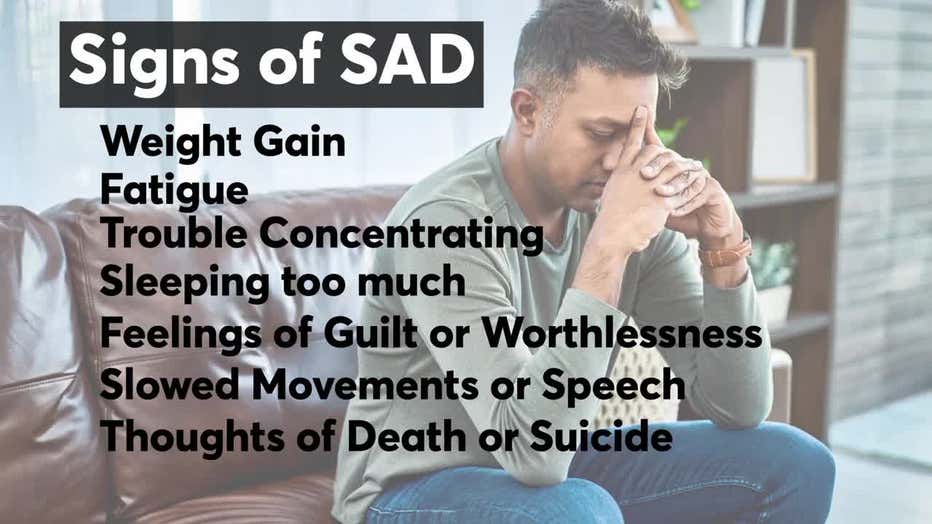 Signs of SAD

Weight Gain
Fatigue
Trouble Concentrating
Sleeping too much
Feelings of Guilt or Worthlessness
Slowed Movements or Speech
Thoughts of Death or Suicide